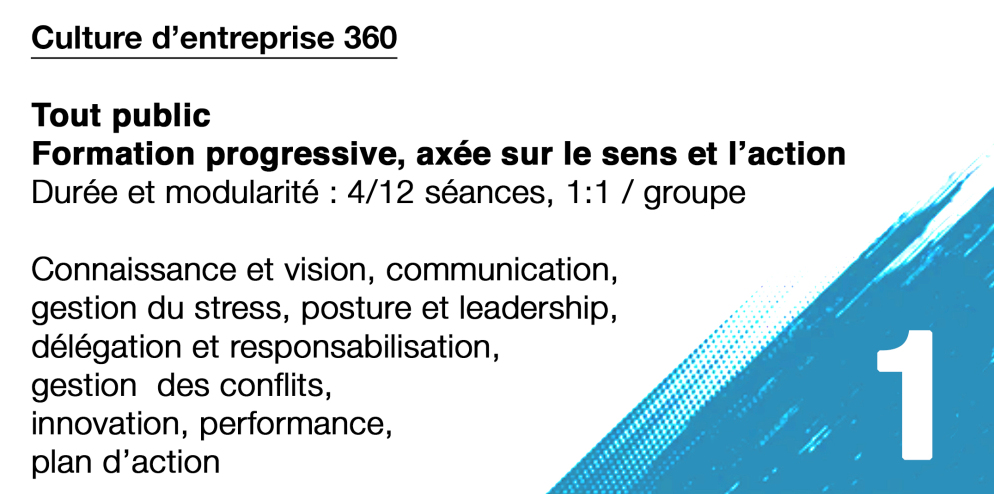 Culture d’entreprise 360

Tout public
Formation progressive, axée sur le sens et l’action
Durée et modularité : 4/12 séances, 1:1 / groupe

Connaissance et vision, communication, gestion du stress, posture et leadership, délégation et responsabilisation, gestion  des conflits, innovation, performance, plan d’action

1